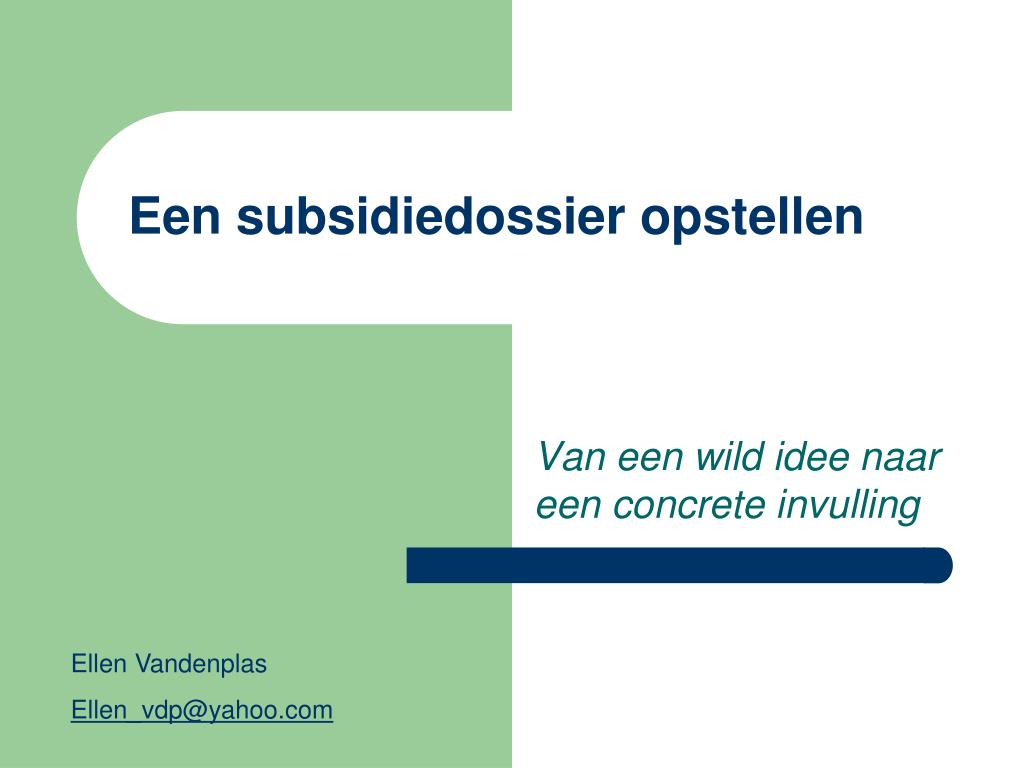 Een subsidiedossier opstellen

Van een wild idee naar een concrete invulling

Ellen Vandenplas

Ellen_vdp@yahoo.com